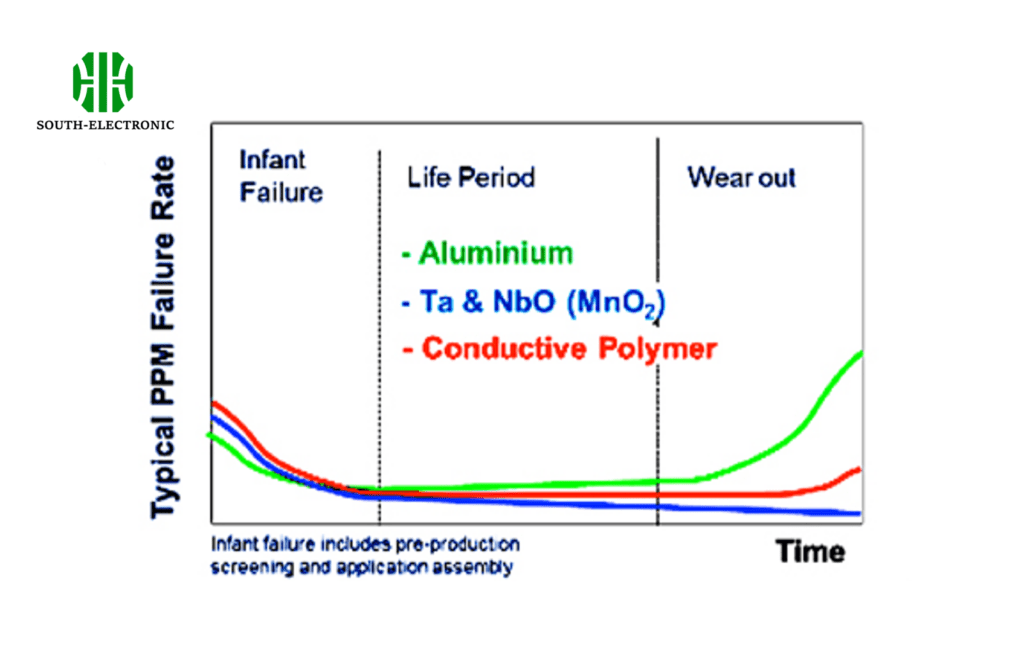 SOUTH-ELECTRONIC

Typical PPM Failure Rate

Infant Failure

Life Period

Wear out

- Aluminium
- Ta & NbO ($MnO_2$)
- Conductive Polymer

Infant failure includes pre-production screening and application assembly

Time